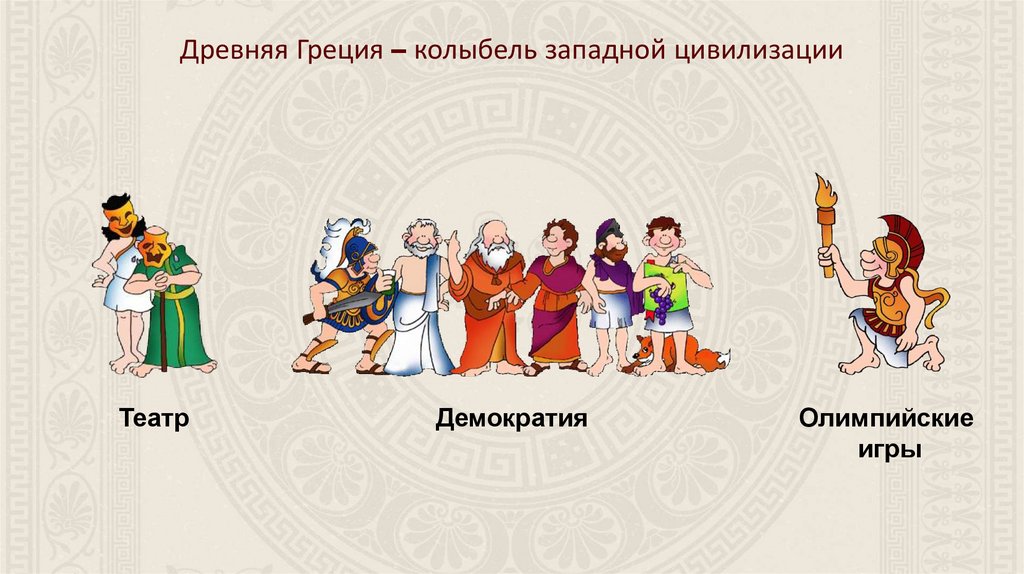 Древняя Греция – колыбель западной цивилизации

Театр

Демократия

Олимпийские игры